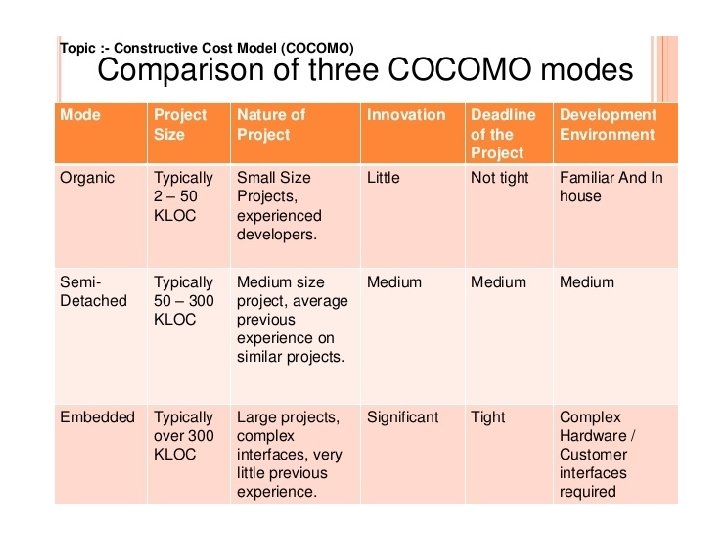 Topic :- Constructive Cost Model (COCOMO)

Comparison of three COCOMO modes

| Mode | Project Size | Nature of Project | Innovation | Deadline of the Project | Development Environment |
|---|---|---|---|---|---|
| Organic | Typically 2 – 50 KLOC | Small Size Projects, experienced developers. | Little | Not tight | Familiar And In house |
| Semi-Detached | Typically 50 – 300 KLOC | Medium size project, average previous experience on similar projects. | Medium | Medium | Medium |
| Embedded | Typically over 300 KLOC | Large projects, complex interfaces, very little previous experience. | Significant | Tight | Complex Hardware / Customer interfaces required |